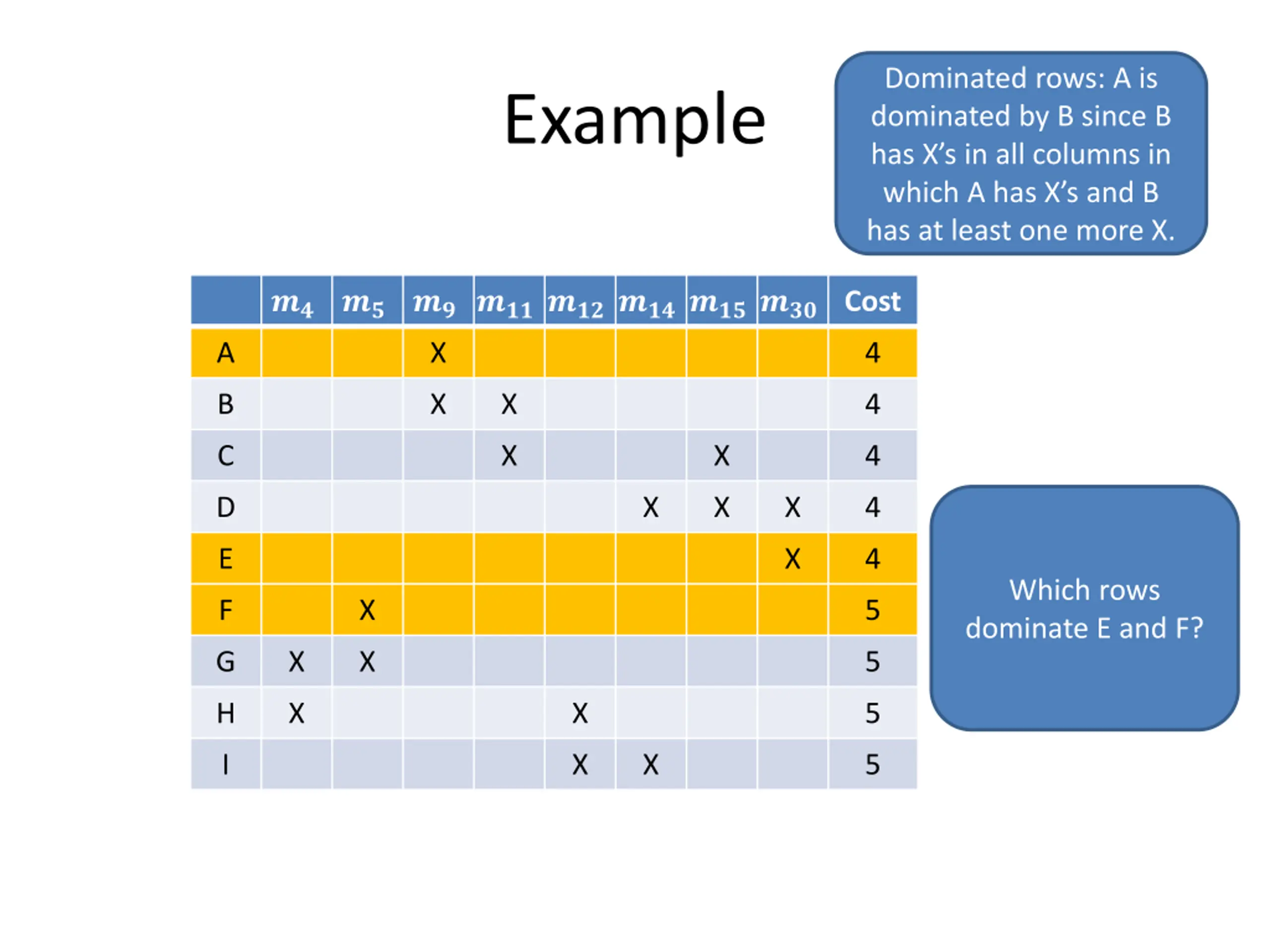 Example

Dominated rows: A is dominated by B since B has X's in all columns in which A has X's and B has at least one more X.

| | $m_4$ | $m_5$ | $m_9$ | $m_{11}$ | $m_{12}$ | $m_{14}$ | $m_{15}$ | $m_{30}$ | Cost |
|---|---|---|---|---|---|---|---|---|---|
| A | | | X | | | | | | 4 |
| B | | | X | X | | | | | 4 |
| C | | | | X | | | X | | 4 |
| D | | | | | | X | X | X | 4 |
| E | | | | | | | | X | 4 |
| F | | X | | | | | | | 5 |
| G | X | X | | | | | | | 5 |
| H | X | | | | X | | | | 5 |
| I | | | | | X | X | | | 5 |

Which rows dominate E and F?